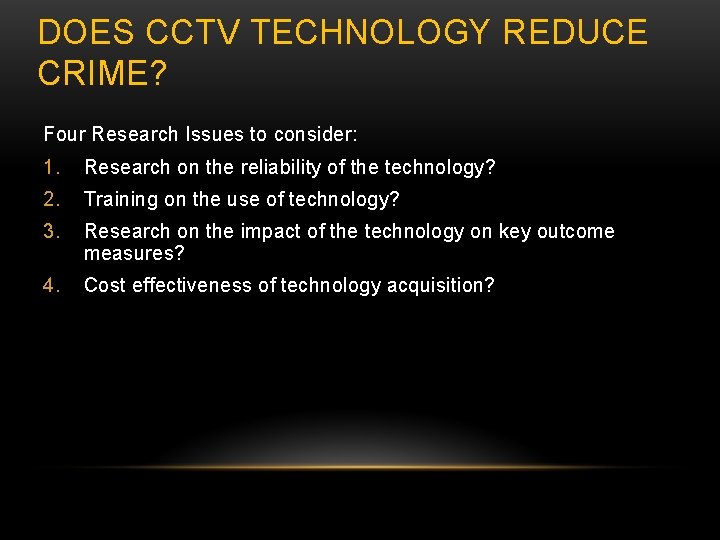 DOES CCTV TECHNOLOGY REDUCE CRIME?

Four Research Issues to consider:

1. Research on the reliability of the technology?
2. Training on the use of technology?
3. Research on the impact of the technology on key outcome measures?
4. Cost effectiveness of technology acquisition?